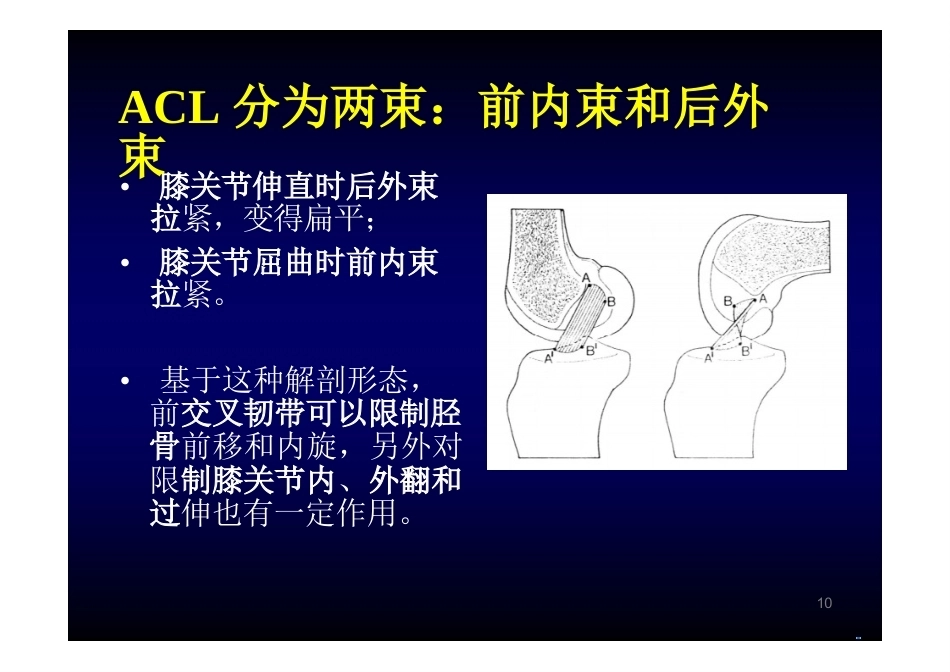 ACL 分为两束：前内束和后外束

• 膝关节伸直时后外束拉紧，变得扁平；

• 膝关节屈曲时前内束拉紧。

• 基于这种解剖形态，前交叉韧带可以限制胫骨前移和内旋，另外对限制膝关节内、外翻和过伸也有一定作用。

A
B
A'
B'

B
A
A'
B'

10